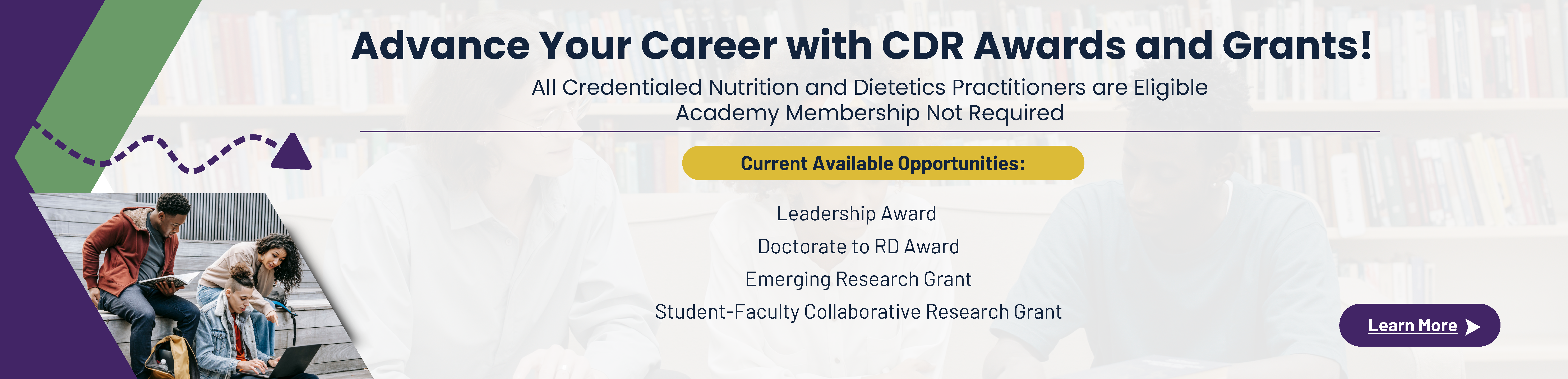 Advance Your Career with CDR Awards and Grants!

All Credentialed Nutrition and Dietetics Practitioners are Eligible
Academy Membership Not Required

Current Available Opportunities:

Leadership Award
Doctorate to RD Award
Emerging Research Grant
Student-Faculty Collaborative Research Grant

Learn More